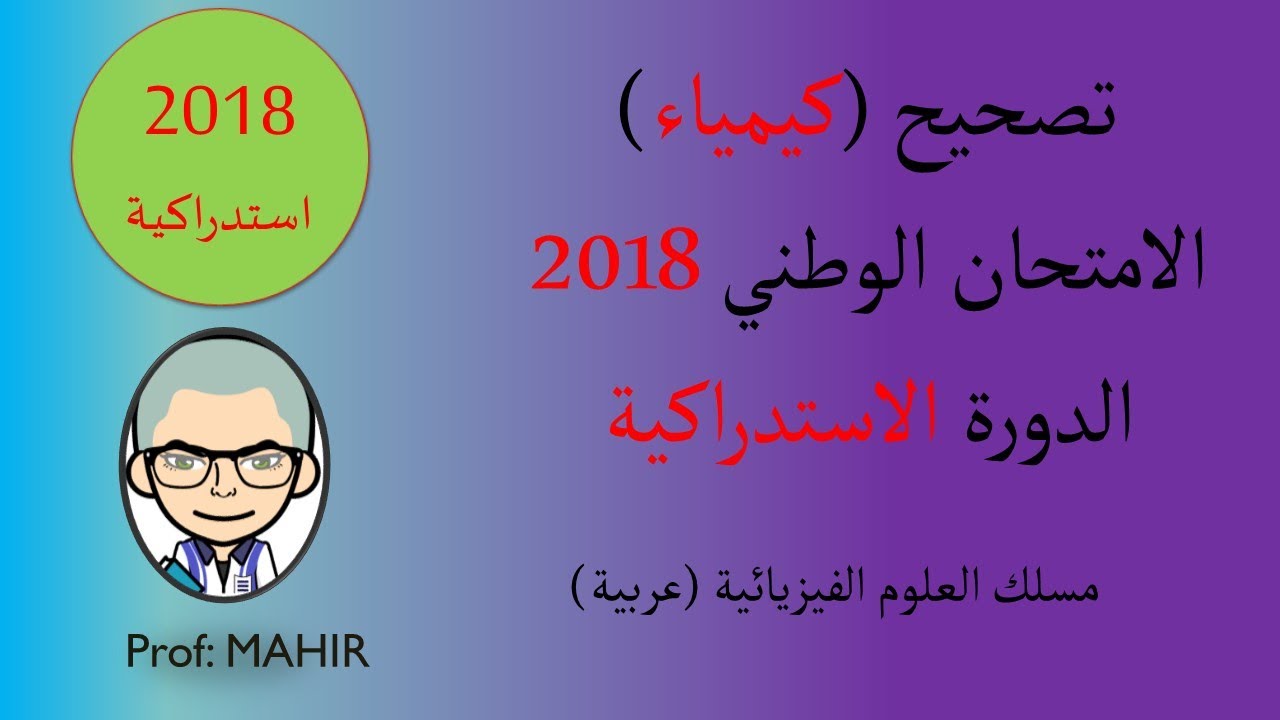 تصحيح (كيمياء)
الامتحان الوطني 2018
الدورة الاستدراكية

مسلك العلوم الفيزيائية (عربية)

2018
استدراكية

Prof: MAHIR